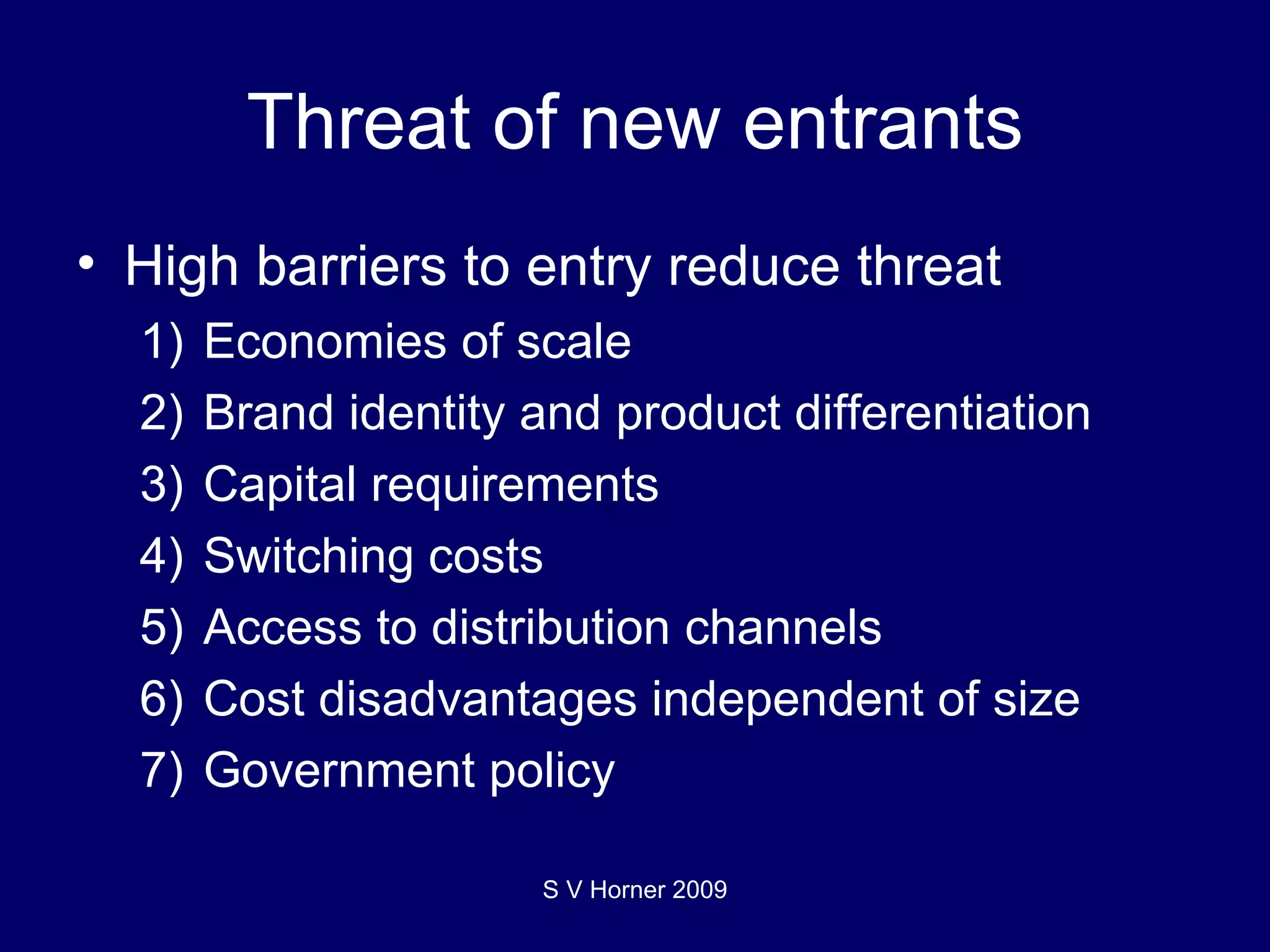 Threat of new entrants

• High barriers to entry reduce threat
1) Economies of scale
2) Brand identity and product differentiation
3) Capital requirements
4) Switching costs
5) Access to distribution channels
6) Cost disadvantages independent of size
7) Government policy

S V Horner 2009